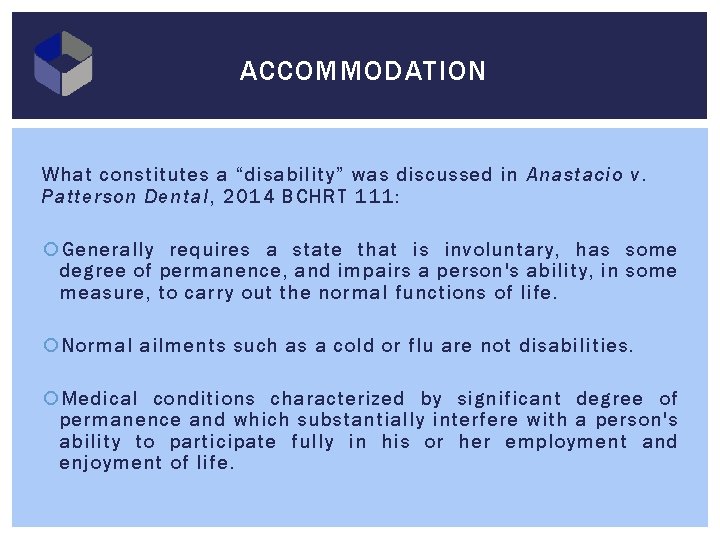 ACCOMMODATION

What constitutes a “disability” was discussed in Anastacio v. Patterson Dental, 2014 BCHRT 111:

Generally requires a state that is involuntary, has some degree of permanence, and impairs a person's ability, in some measure, to carry out the normal functions of life.

Normal ailments such as a cold or flu are not disabilities.

Medical conditions characterized by significant degree of permanence and which substantially interfere with a person's ability to participate fully in his or her employment and enjoyment of life.